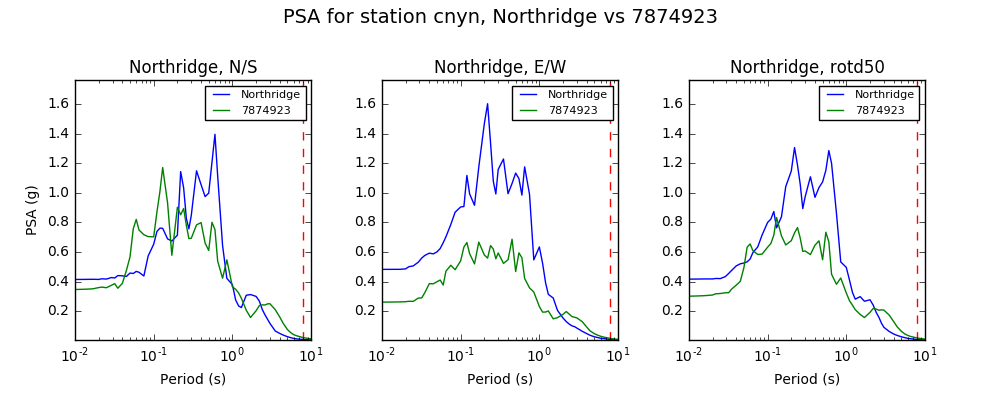 PSA for station cnyn, Northridge vs 7874923

Northridge, N/S

Northridge
7874923

PSA (g)

1.6
1.4
1.2
1.0
0.8
0.6
0.4
0.2

$10^{-2}$ $10^{-1}$ $10^{0}$ $10^{1}$

Period (s)

Northridge, E/W

Northridge
7874923

1.6
1.4
1.2
1.0
0.8
0.6
0.4
0.2

$10^{-2}$ $10^{-1}$ $10^{0}$ $10^{1}$

Period (s)

Northridge, rotd50

Northridge
7874923

1.6
1.4
1.2
1.0
0.8
0.6
0.4
0.2

$10^{-2}$ $10^{-1}$ $10^{0}$ $10^{1}$

Period (s)